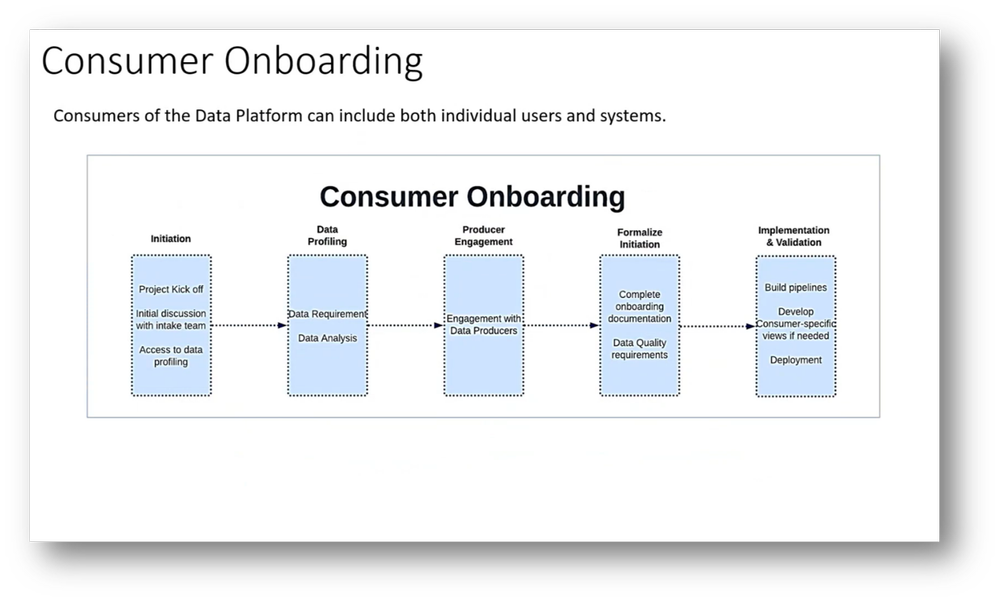 Consumer Onboarding

Consumers of the Data Platform can include both individual users and systems.

Consumer Onboarding

Initiation

Project Kick off

Initial discussion with intake team

Access to data profiling

Data Profiling

Data Requirement

Data Analysis

Producer Engagement

Engagement with Data Producers

Formalize Initiation

Complete onboarding documentation

Data Quality requirements

Implementation & Validation

Build pipelines

Develop Consumer-specific views if needed

Deployment